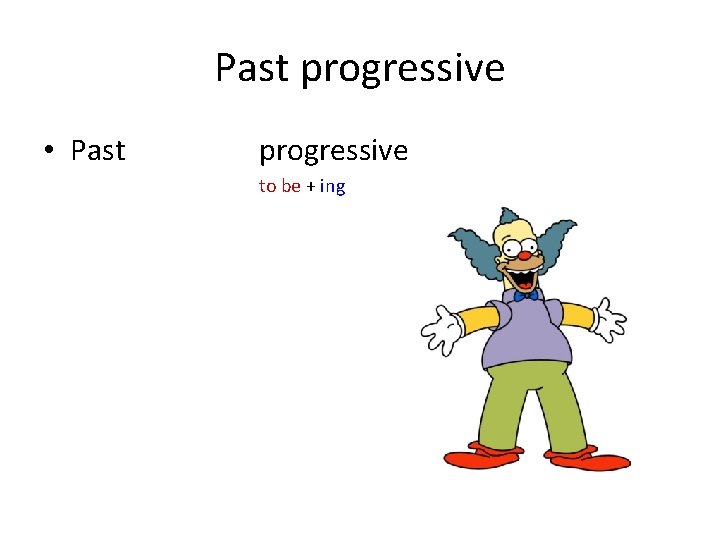 Past progressive

• Past progressive

to be + ing